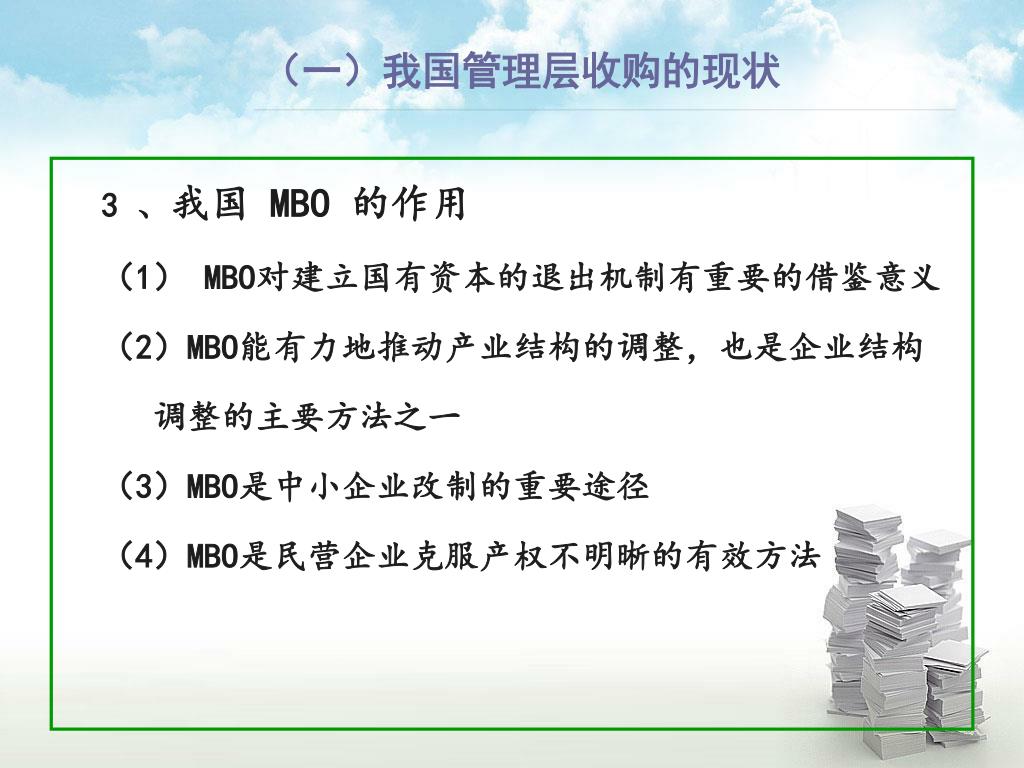 （一）我国管理层收购的现状

3 、我国 MBO 的作用

（1） MBO对建立国有资本的退出机制有重要的借鉴意义

（2）MBO能有力地推动产业结构的调整，也是企业结构调整的主要方法之一

（3）MBO是中小企业改制的重要途径

（4）MBO是民营企业克服产权不明晰的有效方法